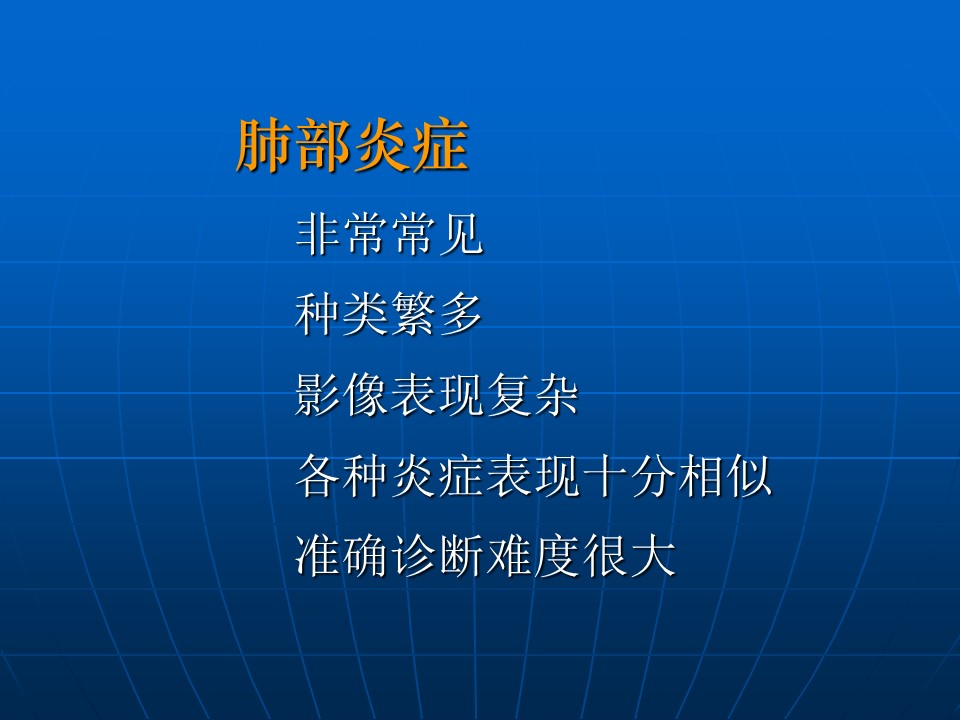 肺部炎症

非常常见

种类繁多

影像表现复杂

各种炎症表现十分相似

准确诊断难度很大